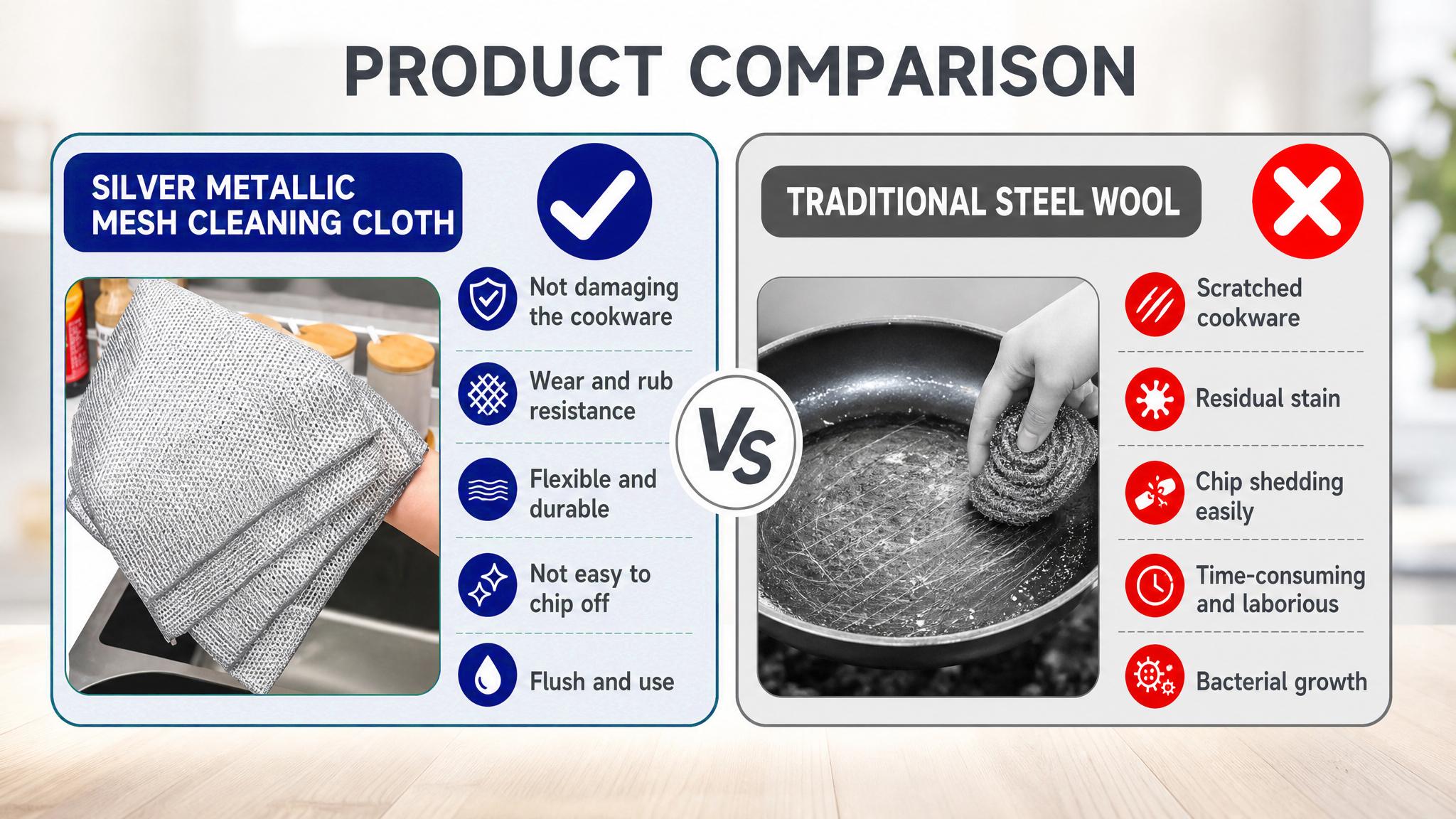 PRODUCT COMPARISON

SILVER METALLIC MESH CLEANING CLOTH

Not damaging the cookware

Wear and rub resistance

Flexible and durable

Not easy to chip off

Flush and use

VS

TRADITIONAL STEEL WOOL

Scratched cookware

Residual stain

Chip shedding easily

Time-consuming and laborious

Bacterial growth